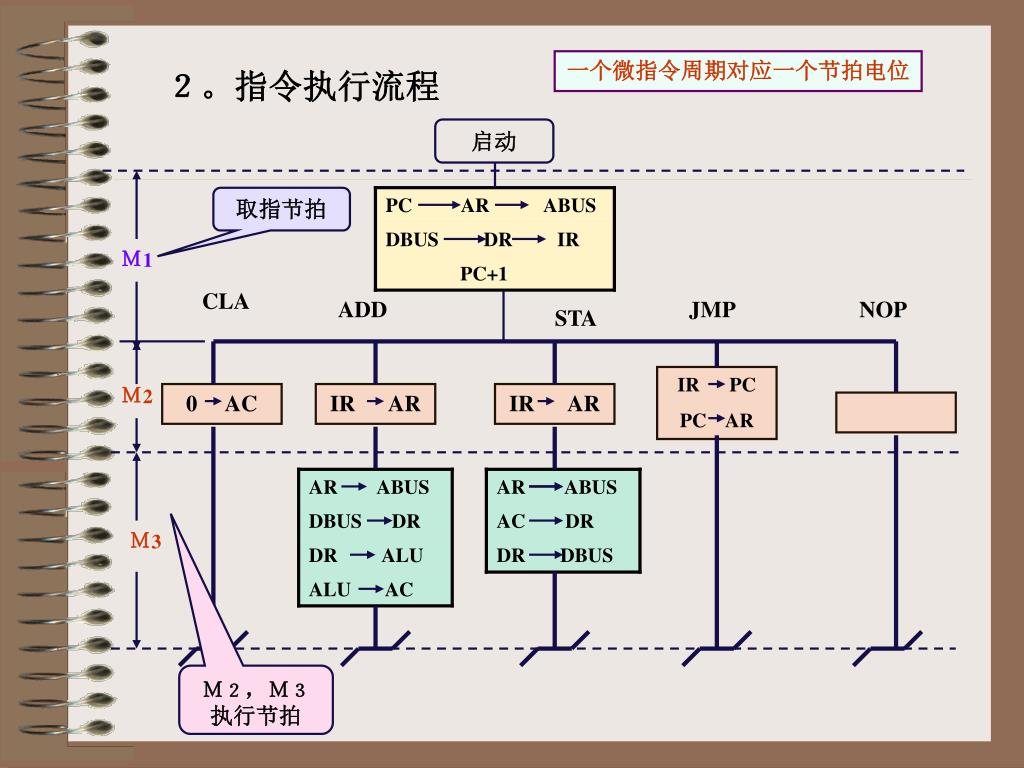 2。指令执行流程

一个微指令周期对应一个节拍电位

启动

取指节拍

M1

PC → AR → ABUS
DBUS → DR → IR
PC+1

CLA

ADD

STA

JMP

NOP

M2

0 → AC

IR → AR

IR → AR

IR → PC
PC → AR

M3

AR → ABUS
DBUS → DR
DR → ALU
ALU → AC

AR → ABUS
AC → DR
DR → DBUS

M2，M3
执行节拍